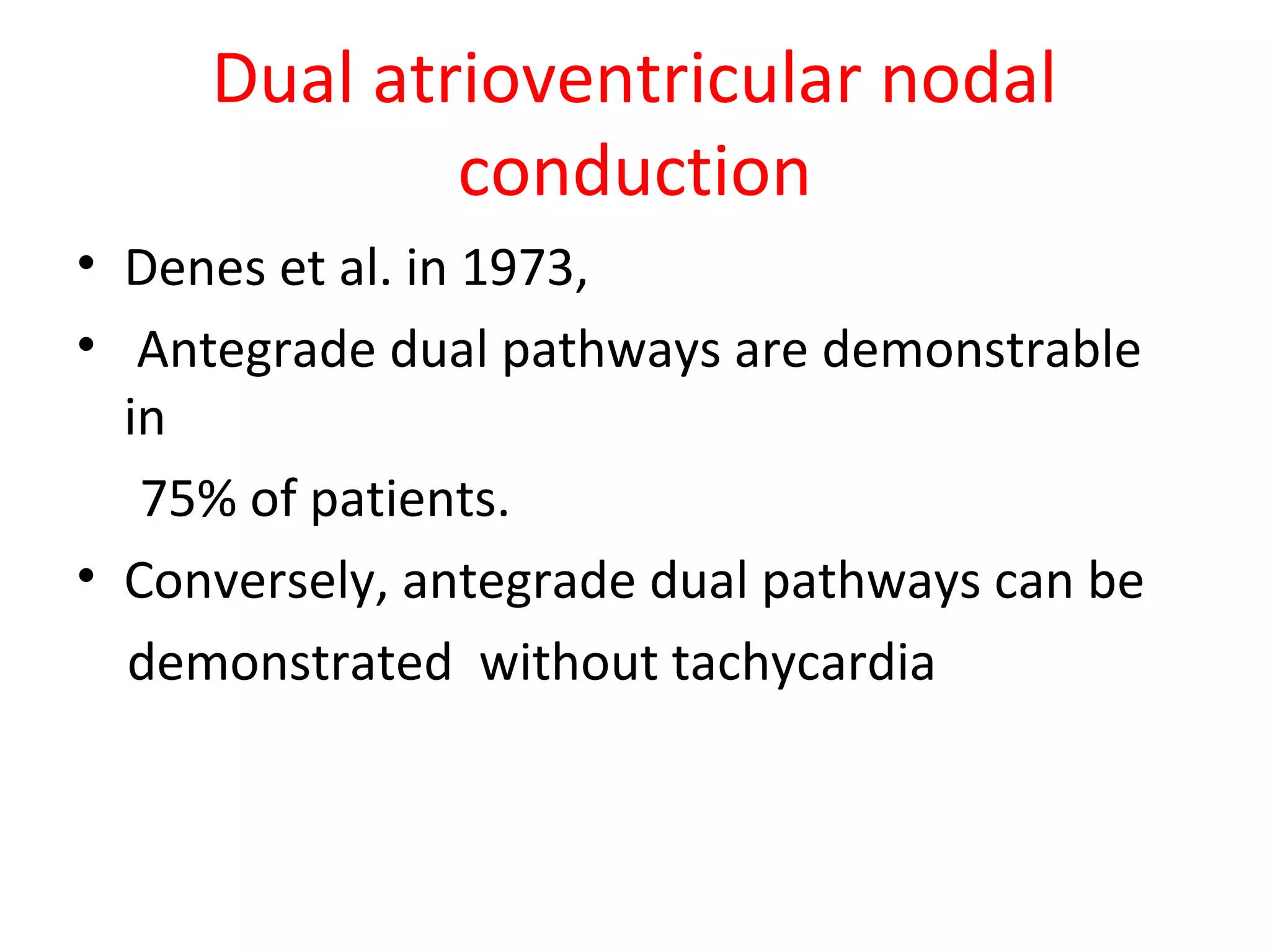 Dual atrioventricular nodal conduction

• Denes et al. in 1973,

• Antegrade dual pathways are demonstrable in

75% of patients.

• Conversely, antegrade dual pathways can be demonstrated without tachycardia